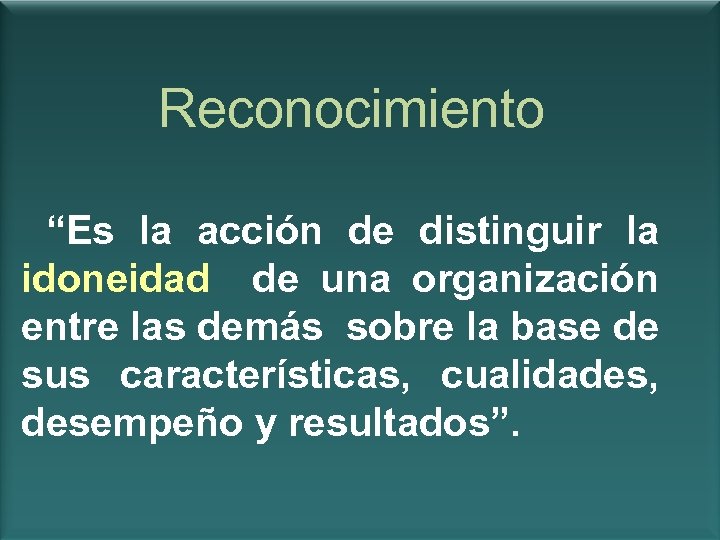 Reconocimiento

“Es la acción de distinguir la idoneidad de una organización entre las demás sobre la base de sus características, cualidades, desempeño y resultados”.